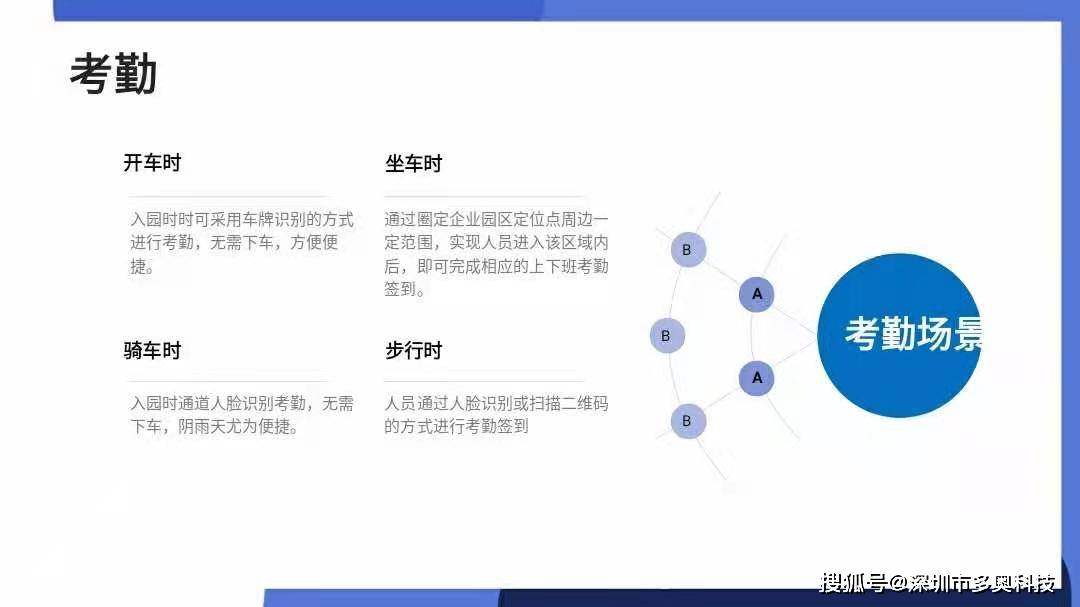 考勤

开车时

入园时时可采用车牌识别的方式进行考勤，无需下车，方便便捷。

坐车时

通过圈定企业园区定位点周边一定范围，实现人员进入该区域内后，即可完成相应的上下班考勤签到。

骑车时

入园时通道人脸识别考勤，无需下车，阴雨天尤为便捷。

步行时

人员通过人脸识别或扫描二维码的方式进行考勤签到

B

A

B

A

B

考勤场景

搜狐号@深圳市多奥科技